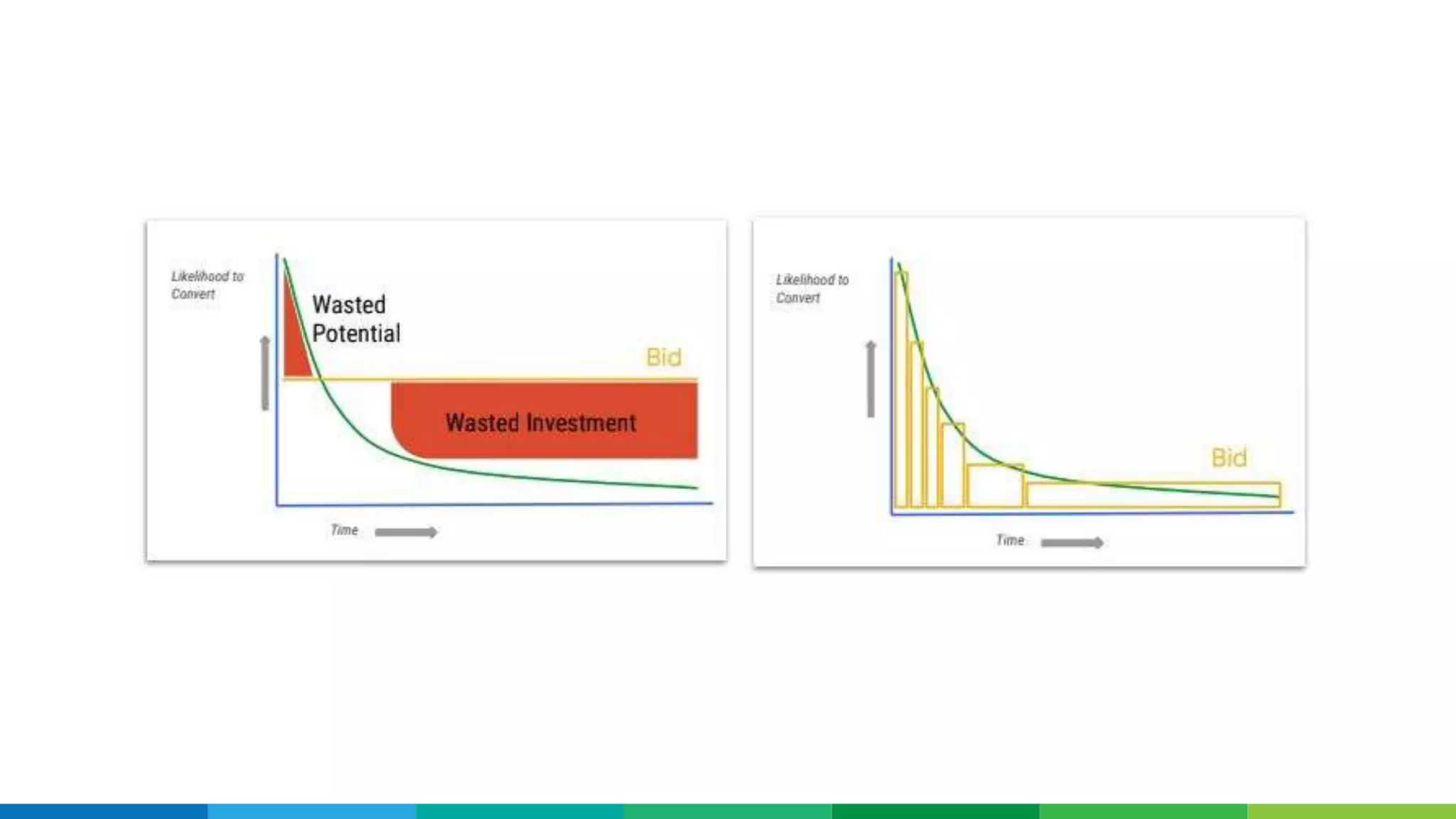 Likelihood to Convert

Wasted Potential

Bid

Wasted Investment

Time

Likelihood to Convert

Bid

Time